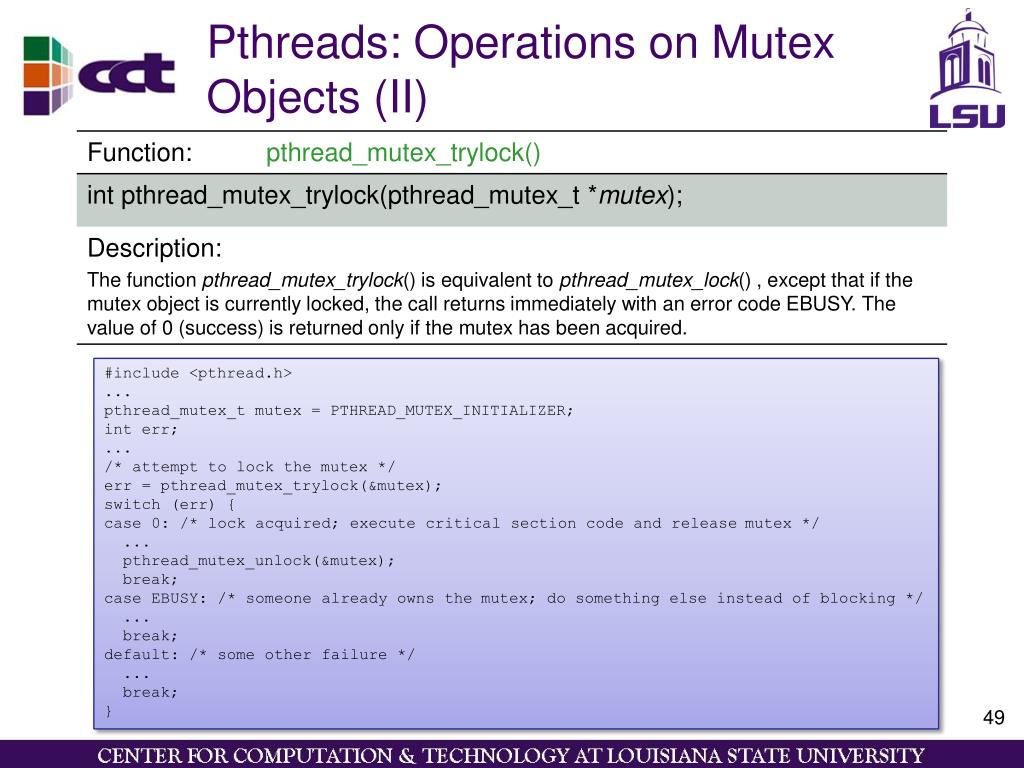 cct

Pthreads: Operations on Mutex Objects (II)

LSU

Function: pthread_mutex_trylock()

int pthread_mutex_trylock(pthread_mutex_t *mutex);

Description:

The function pthread_mutex_trylock() is equivalent to pthread_mutex_lock() , except that if the mutex object is currently locked, the call returns immediately with an error code EBUSY. The value of 0 (success) is returned only if the mutex has been acquired.

#include <pthread.h>
...
pthread_mutex_t mutex = PTHREAD_MUTEX_INITIALIZER;
int err;
...
/* attempt to lock the mutex */
err = pthread_mutex_trylock(&mutex);
switch (err) {
case 0: /* lock acquired; execute critical section code and release mutex */
  ...
  pthread_mutex_unlock(&mutex);
  break;
case EBUSY: /* someone already owns the mutex; do something else instead of blocking */
  ...
  break;
default: /* some other failure */
  ...
  break;
}

49

CENTER FOR COMPUTATION & TECHNOLOGY AT LOUISIANA STATE UNIVERSITY